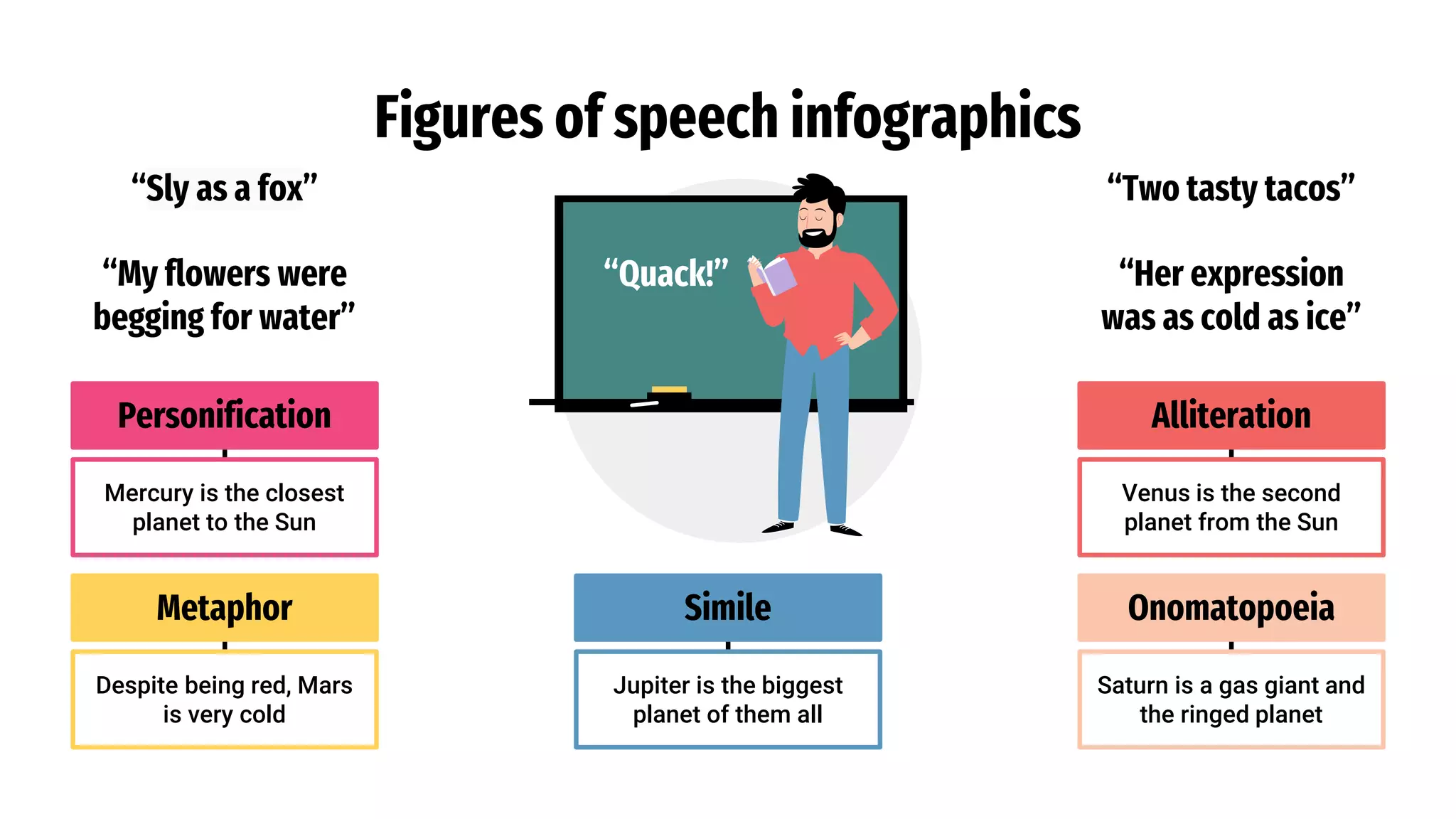 Figures of speech infographics

“Sly as a fox”

“My flowers were begging for water”

Personification

Mercury is the closest planet to the Sun

Metaphor

Despite being red, Mars is very cold

“Quack!”

Simile

Jupiter is the biggest planet of them all

“Two tasty tacos”

“Her expression was as cold as ice”

Alliteration

Venus is the second planet from the Sun

Onomatopoeia

Saturn is a gas giant and the ringed planet